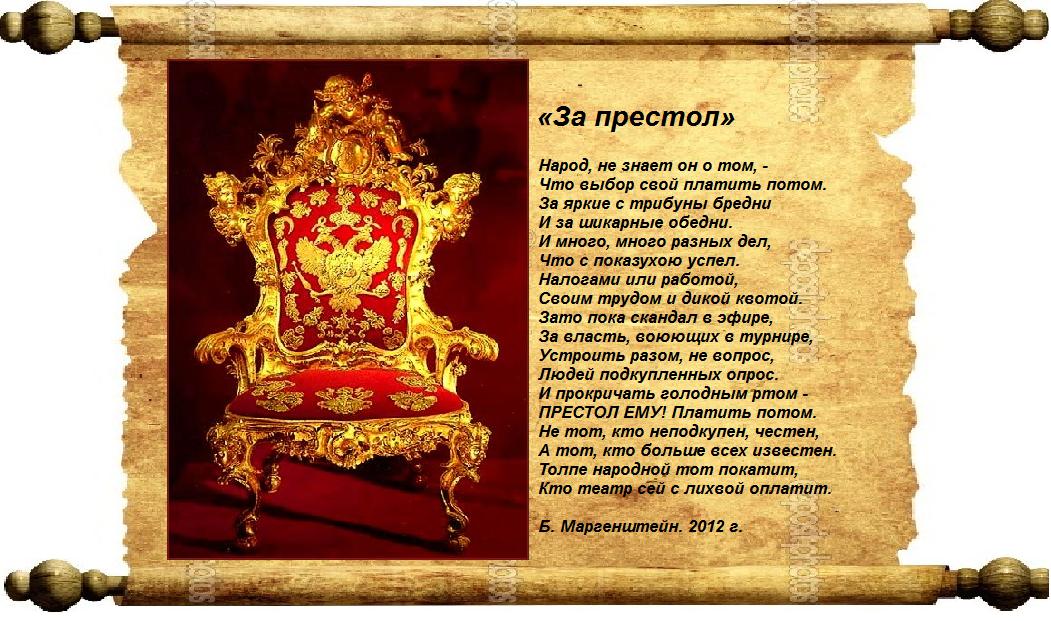 «За престол»

Народ, не знает он о том, -
Что выбор свой платить потом.
За яркие с трибуны бредни
И за шикарные обедни.
И много, много разных дел,
Что с показухою успел.
Налогами или работой,
Своим трудом и дикой квотой.
Зато пока скандал в эфире,
За власть, воюющих в турнире,
Устроить разом, не вопрос,
Людей подкупленных опрос.
И прокричать голодным ртом -
ПРЕСТОЛ ЕМУ! Платить потом.
Не тот, кто неподкупен, честен,
А тот, кто больше всех известен.
Толпе народной тот покатит,
Кто театр сей с лихвой оплатит.

Б. Маргенштейн. 2012 г.